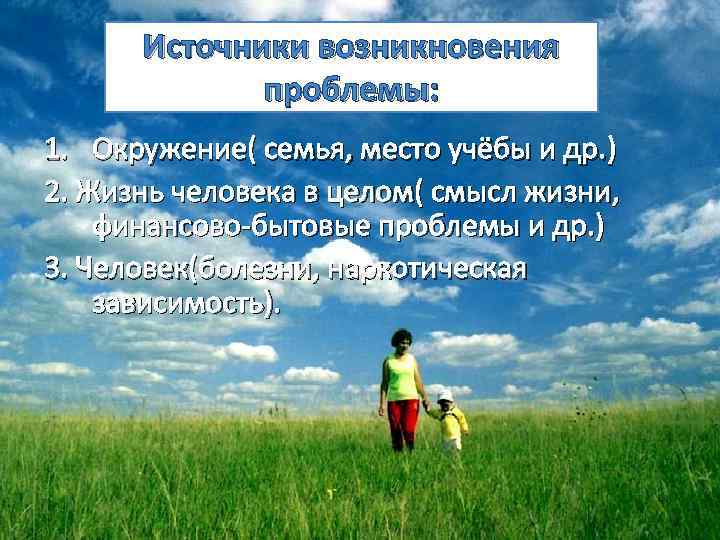 Источники возникновения проблемы:

1. Окружение( семья, место учёбы и др.)

2. Жизнь человека в целом( смысл жизни, финансово-бытовые проблемы и др.)

3. Человек(болезни, наркотическая зависимость).